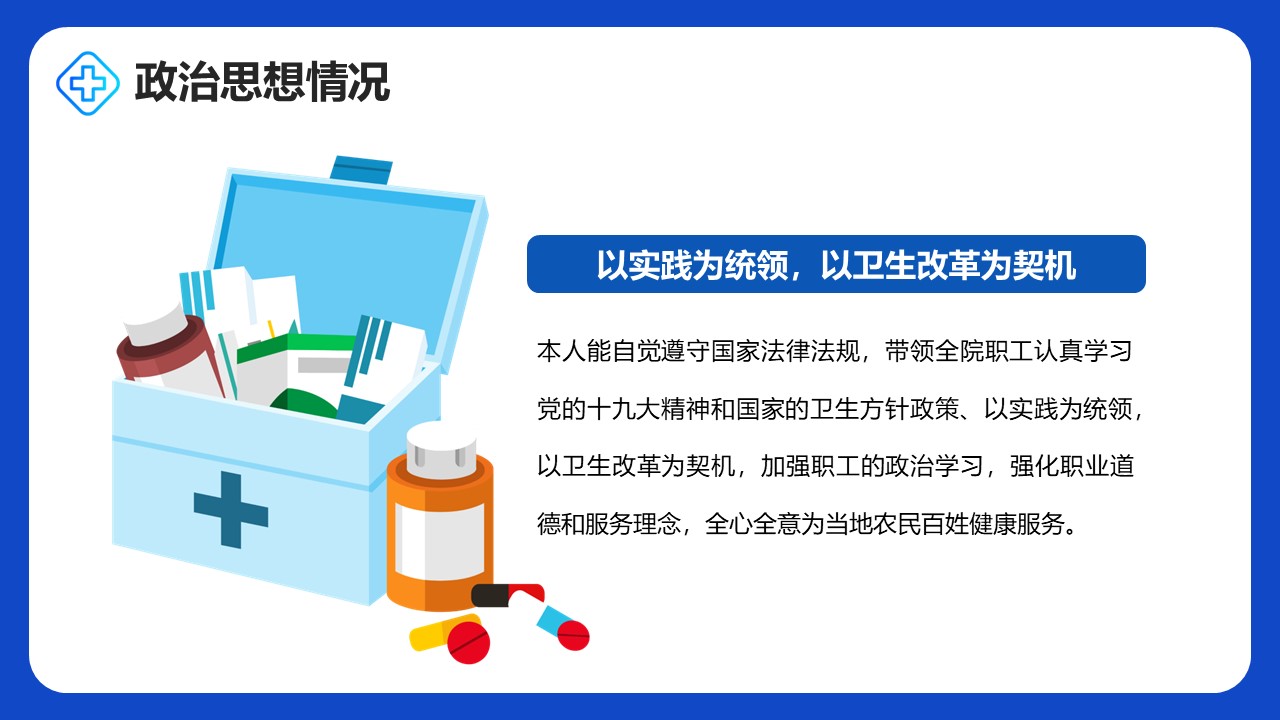 政治思想情况

以实践为统领，以卫生改革为契机

本人能自觉遵守国家法律法规，带领全院职工认真学习党的十九大精神和国家的卫生方针政策、以实践为统领，以卫生改革为契机，加强职工的政治学习，强化职业道德和服务理念，全心全意为当地农民百姓健康服务。